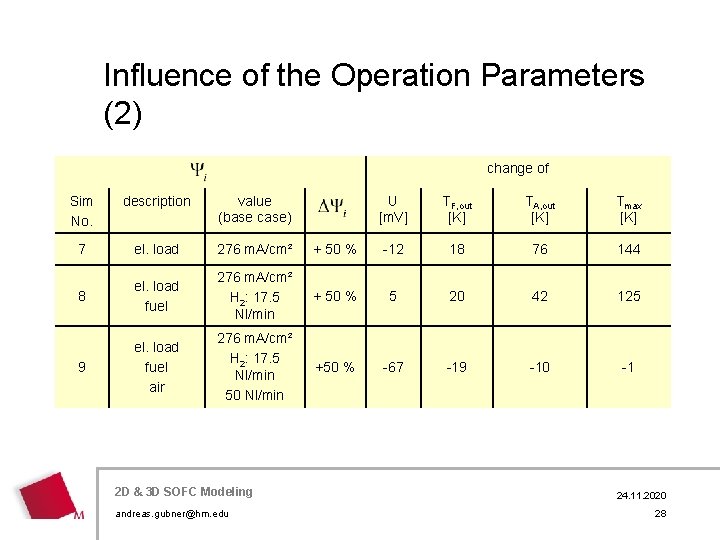 Influence of the Operation Parameters (2)

| $\Psi_i$ | | | | change of | | | |
|---|---|---|---|---|---|---|---|
| Sim No. | description | value (base case) | $\Delta\Psi_i$ | U [mV] | $T_{F,out}$ [K] | $T_{A,out}$ [K] | $T_{max}$ [K] |
| 7 | el. load | 276 mA/cm² | + 50 % | -12 | 18 | 76 | 144 |
| 8 | el. load fuel | 276 mA/cm² $H_2$: 17.5 Nl/min | + 50 % | 5 | 20 | 42 | 125 |
| 9 | el. load fuel air | 276 mA/cm² $H_2$: 17.5 Nl/min 50 Nl/min | +50 % | -67 | -19 | -10 | -1 |

M

2D & 3D SOFC Modeling

andreas.gubner@hm.edu

24.11.2020

28